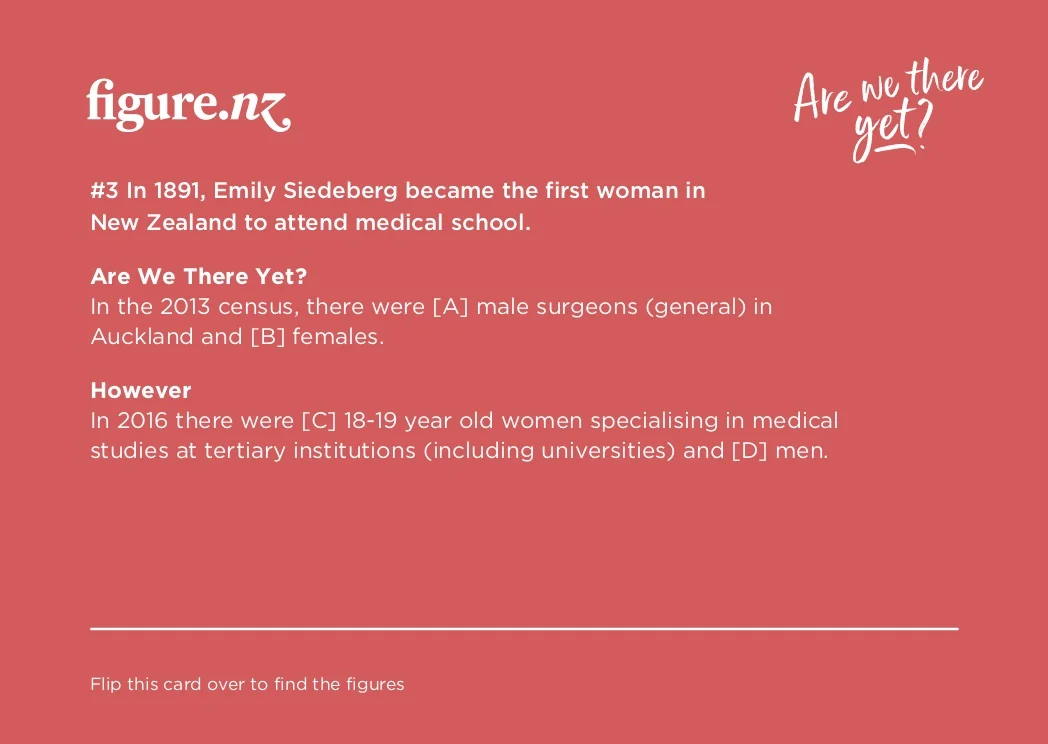 figure.nz

Are we there yet?

#3 In 1891, Emily Siedeberg became the first woman in New Zealand to attend medical school.

Are We There Yet?
In the 2013 census, there were [A] male surgeons (general) in Auckland and [B] females.

However
In 2016 there were [C] 18-19 year old women specialising in medical studies at tertiary institutions (including universities) and [D] men.

Flip this card over to find the figures